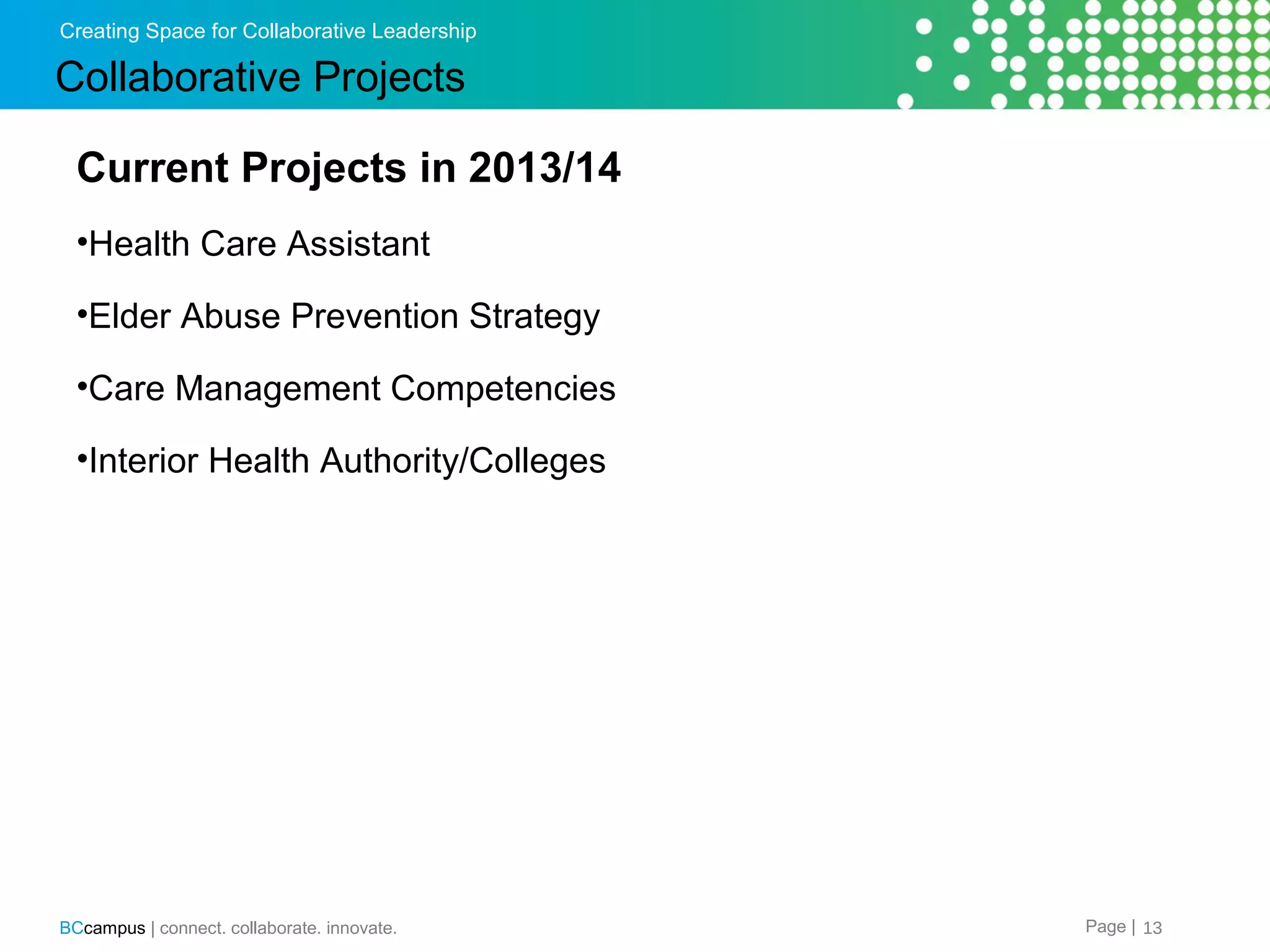 Creating Space for Collaborative Leadership

Collaborative Projects

Current Projects in 2013/14

•Health Care Assistant

•Elder Abuse Prevention Strategy

•Care Management Competencies

•Interior Health Authority/Colleges

BCcampus | connect. collaborate. innovate.

Page | 13